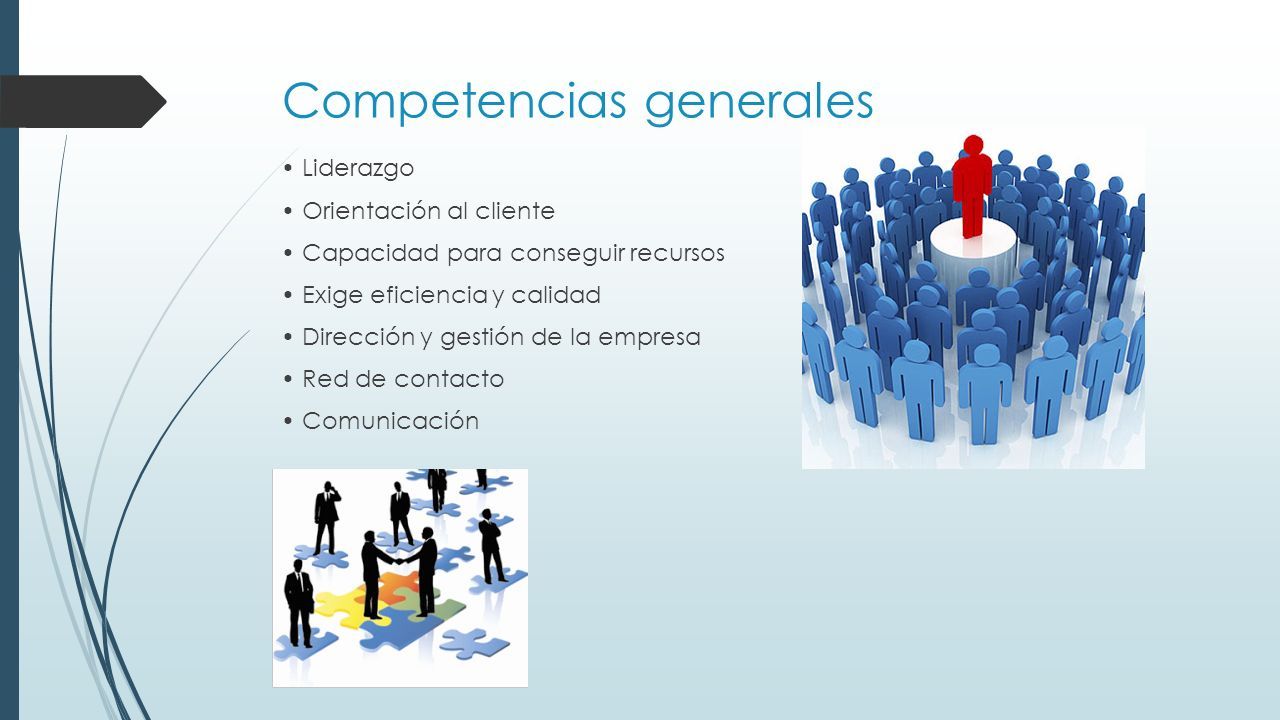 Competencias generales

• Liderazgo
• Orientación al cliente
• Capacidad para conseguir recursos
• Exige eficiencia y calidad
• Dirección y gestión de la empresa
• Red de contacto
• Comunicación